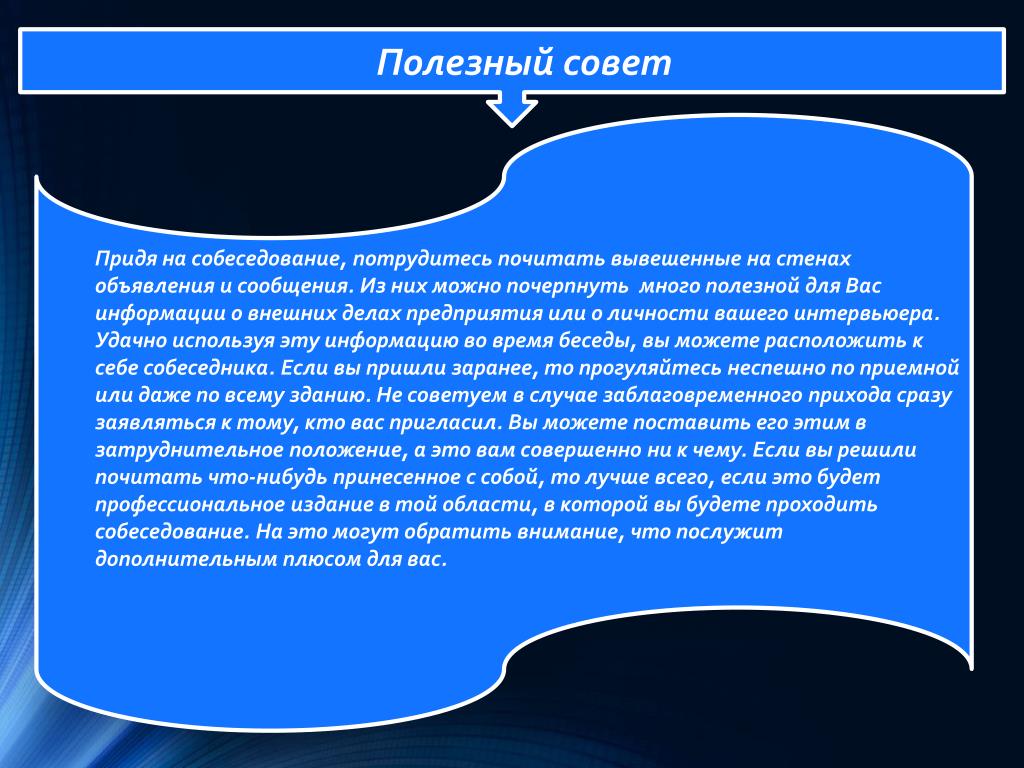 Полезный совет

Придя на собеседование, потрудитесь почитать вывешенные на стенах объявления и сообщения. Из них можно почерпнуть много полезной для Вас информации о внешних делах предприятия или о личности вашего интервьюера. Удачно используя эту информацию во время беседы, вы можете расположить к себе собеседника. Если вы пришли заранее, то прогуляйтесь неспешно по приемной или даже по всему зданию. Не советуем в случае заблаговременного прихода сразу заявляться к тому, кто вас пригласил. Вы можете поставить его этим в затруднительное положение, а это вам совершенно ни к чему. Если вы решили почитать что-нибудь принесенное с собой, то лучше всего, если это будет профессиональное издание в той области, в которой вы будете проходить собеседование. На это могут обратить внимание, что послужит дополнительным плюсом для вас.